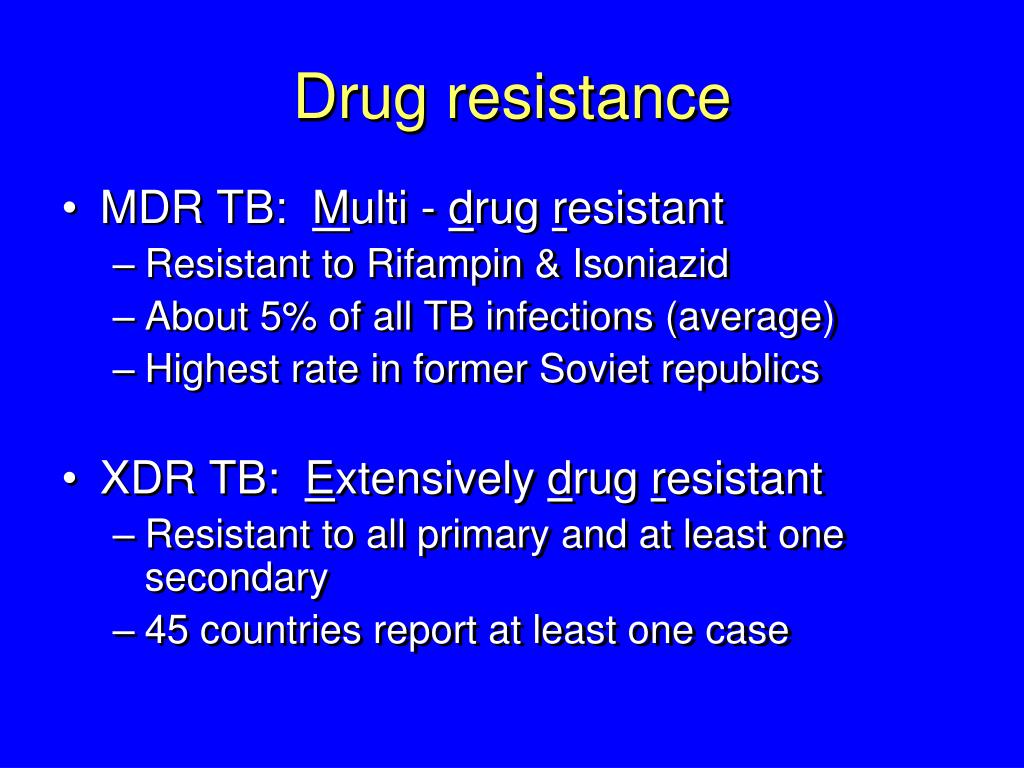 Drug resistance

• MDR TB: Multi - drug resistant
– Resistant to Rifampin & Isoniazid
– About 5% of all TB infections (average)
– Highest rate in former Soviet republics

• XDR TB: Extensively drug resistant
– Resistant to all primary and at least one secondary
– 45 countries report at least one case